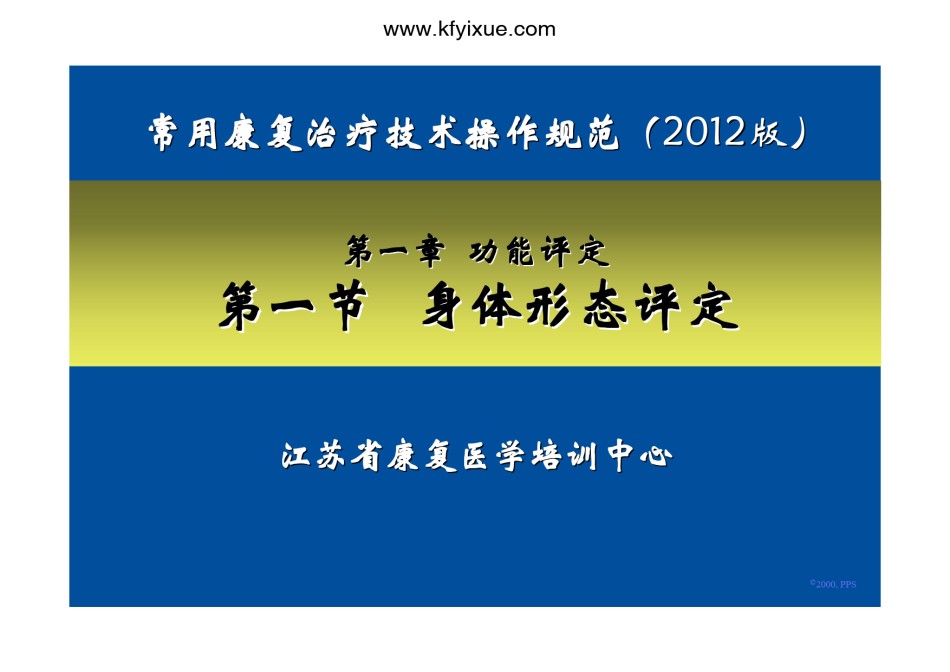 www.kfyixue.com

常用康复治疗技术操作规范（2012版）

第一章 功能评定

第一节 身体形态评定

江苏省康复医学培训中心

©2000, PPS